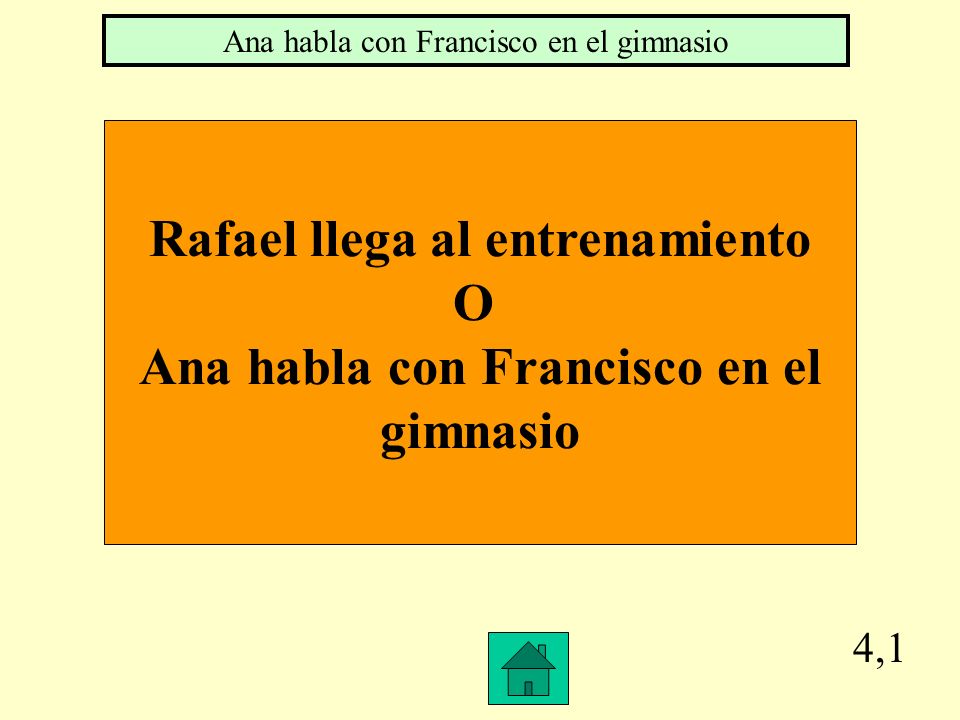 Ana habla con Francisco en el gimnasio

Rafael llega al entrenamiento
O
Ana habla con Francisco en el gimnasio

4,1